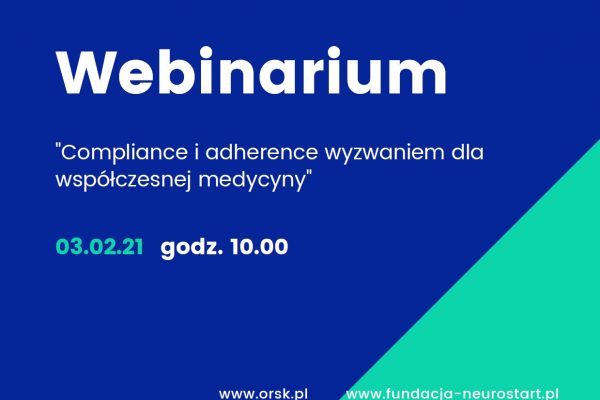 Webinarium

"Compliance i adherence wyzwaniem dla współczesnej medycyny"

03.02.21 godz. 10.00

www.orsk.pl www.fundacja-neurostart.pl